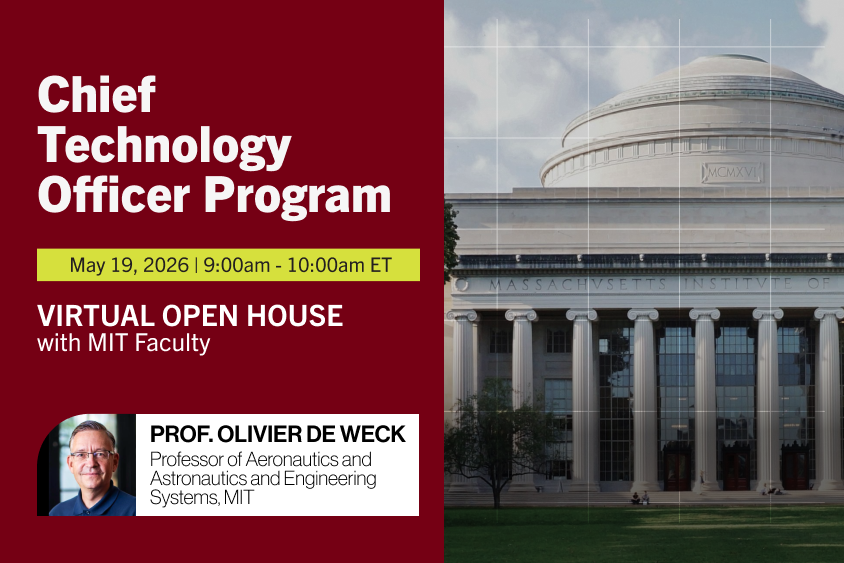 Chief Technology Officer Program

May 19, 2026 | 9:00am - 10:00am ET

VIRTUAL OPEN HOUSE
with MIT Faculty

PROF. OLIVIER DE WECK
Professor of Aeronautics and Astronautics and Engineering Systems, MIT

MCMXVI

MASSACHVSETTS INSTITVTE OF